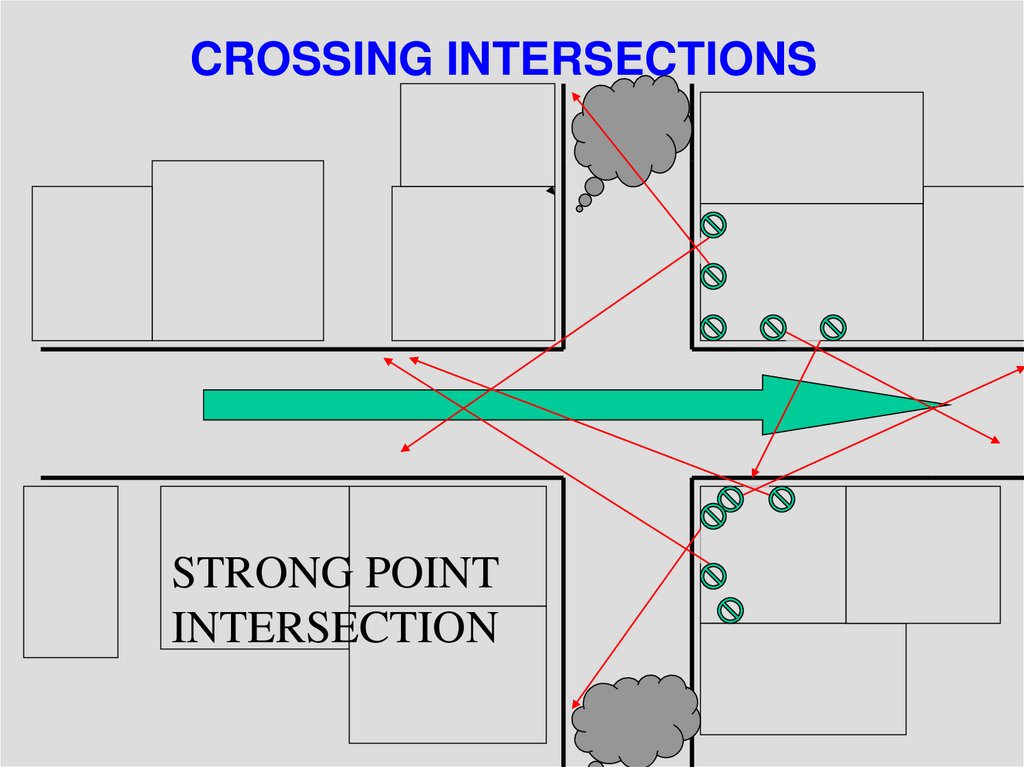 CROSSING INTERSECTIONS

STRONG POINT INTERSECTION